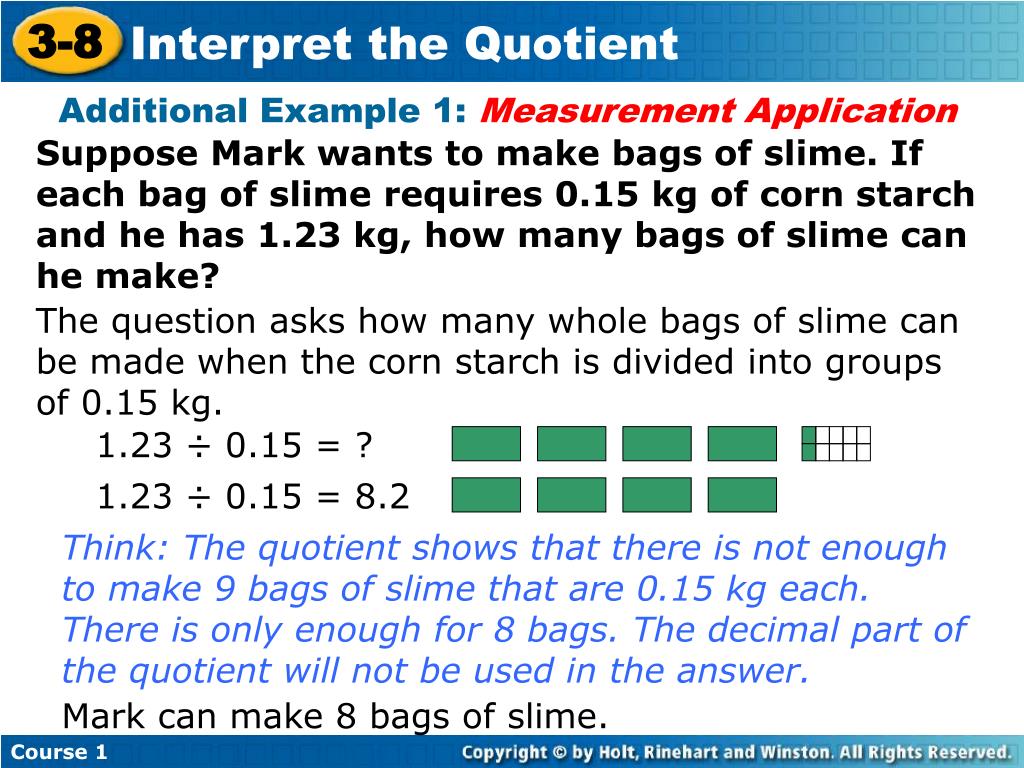 3-8 Interpret the Quotient

Additional Example 1: Measurement Application

Suppose Mark wants to make bags of slime. If each bag of slime requires 0.15 kg of corn starch and he has 1.23 kg, how many bags of slime can he make?

The question asks how many whole bags of slime can be made when the corn starch is divided into groups of 0.15 kg.

$1.23 \div 0.15 = ?$

$1.23 \div 0.15 = 8.2$

Think: The quotient shows that there is not enough to make 9 bags of slime that are 0.15 kg each. There is only enough for 8 bags. The decimal part of the quotient will not be used in the answer.

Mark can make 8 bags of slime.

Course 1

Copyright © by Holt, Rinehart and Winston. All Rights Reserved.